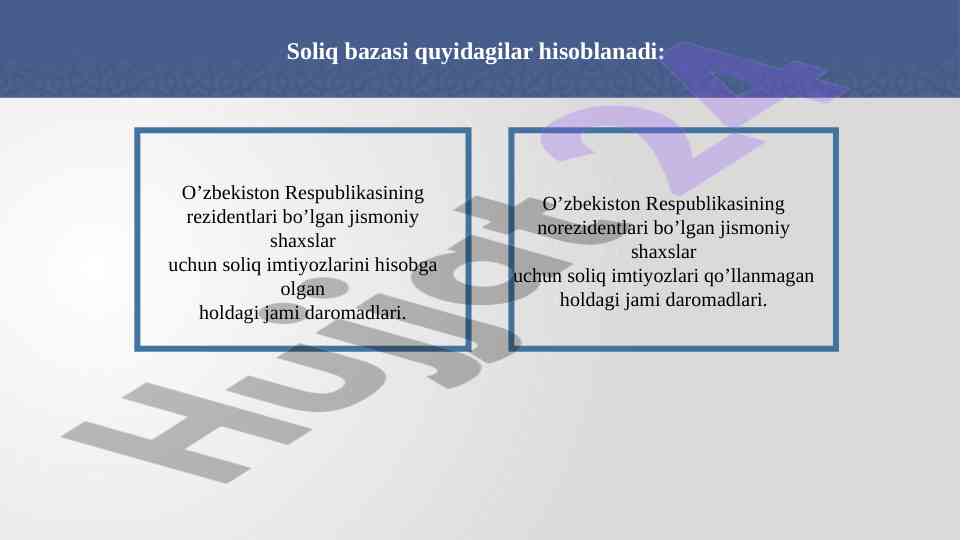 Soliq bazasi quyidagilar hisoblanadi:

O’zbekiston Respublikasining rezidentlari bo’lgan jismoniy shaxslar uchun soliq imtiyozlarini hisobga olgan holdagi jami daromadlari.

O’zbekiston Respublikasining norezidentlari bo’lgan jismoniy shaxslar uchun soliq imtiyozlari qo’llanmagan holdagi jami daromadlari.

Hujjat24